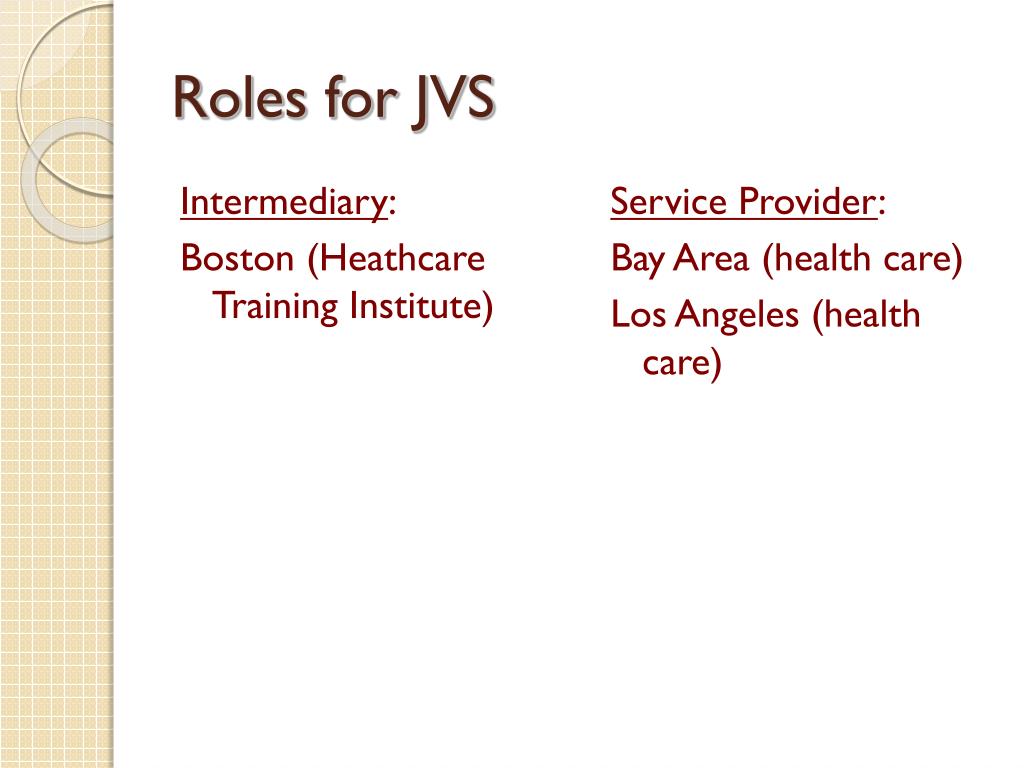 Roles for JVS

Intermediary:

Boston (Heathcare Training Institute)

Service Provider:

Bay Area (health care)

Los Angeles (health care)